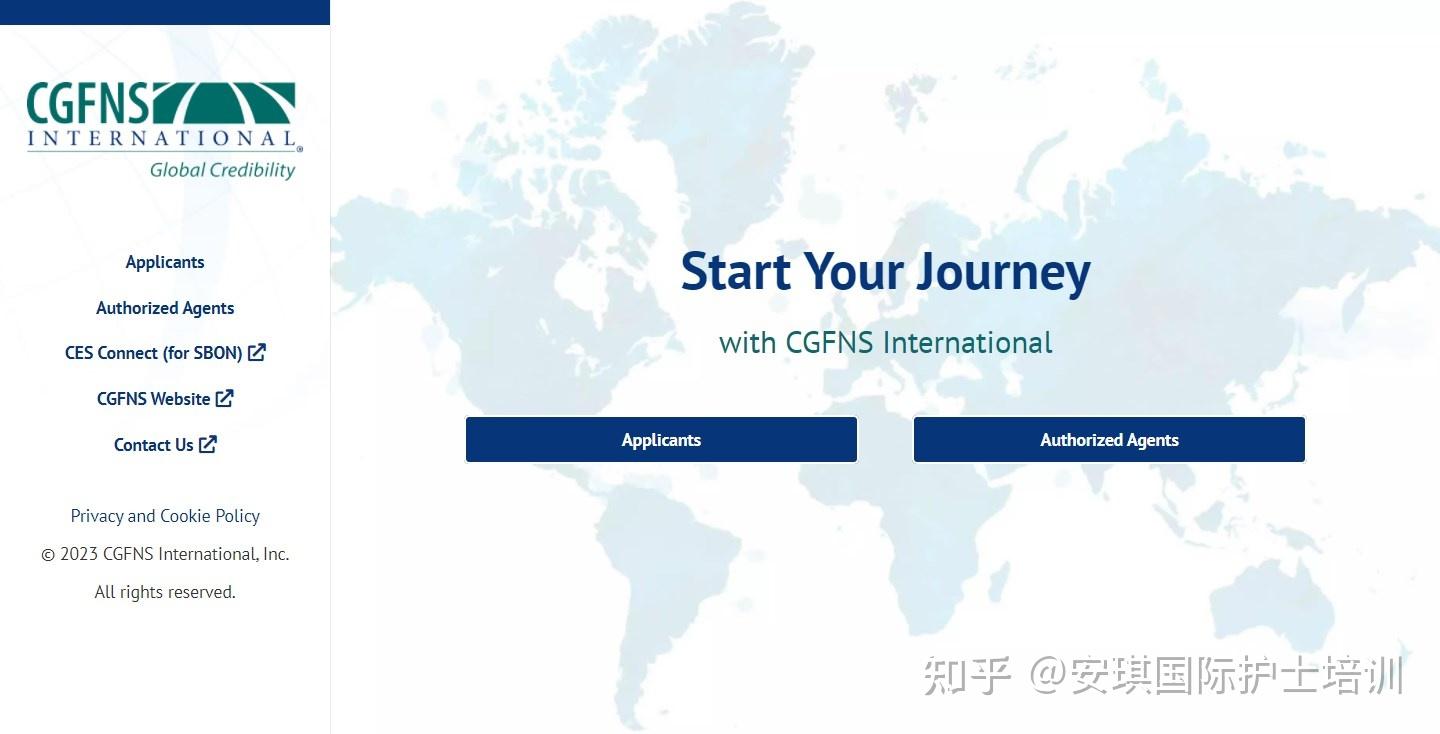 CGFNS INTERNATIONAL®
Global Credibility

Applicants

Authorized Agents

CES Connect (for SBON)

CGFNS Website

Contact Us

Privacy and Cookie Policy

© 2023 CGFNS International, Inc.

All rights reserved.

Start Your Journey

with CGFNS International

Applicants

Authorized Agents

知乎 @安琪国际护士培训